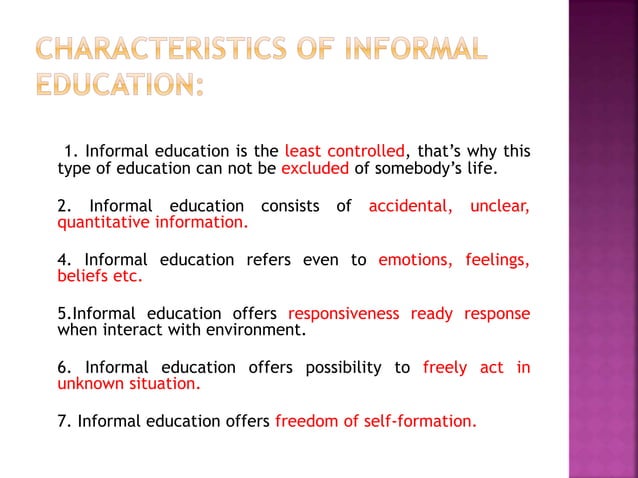 CHARACTERISTICS OF INFORMAL EDUCATION:

1. Informal education is the least controlled, that's why this type of education can not be excluded of somebody's life.

2. Informal education consists of accidental, unclear, quantitative information.

4. Informal education refers even to emotions, feelings, beliefs etc.

5.Informal education offers responsiveness ready response when interact with environment.

6. Informal education offers possibility to freely act in unknown situation.

7. Informal education offers freedom of self-formation.